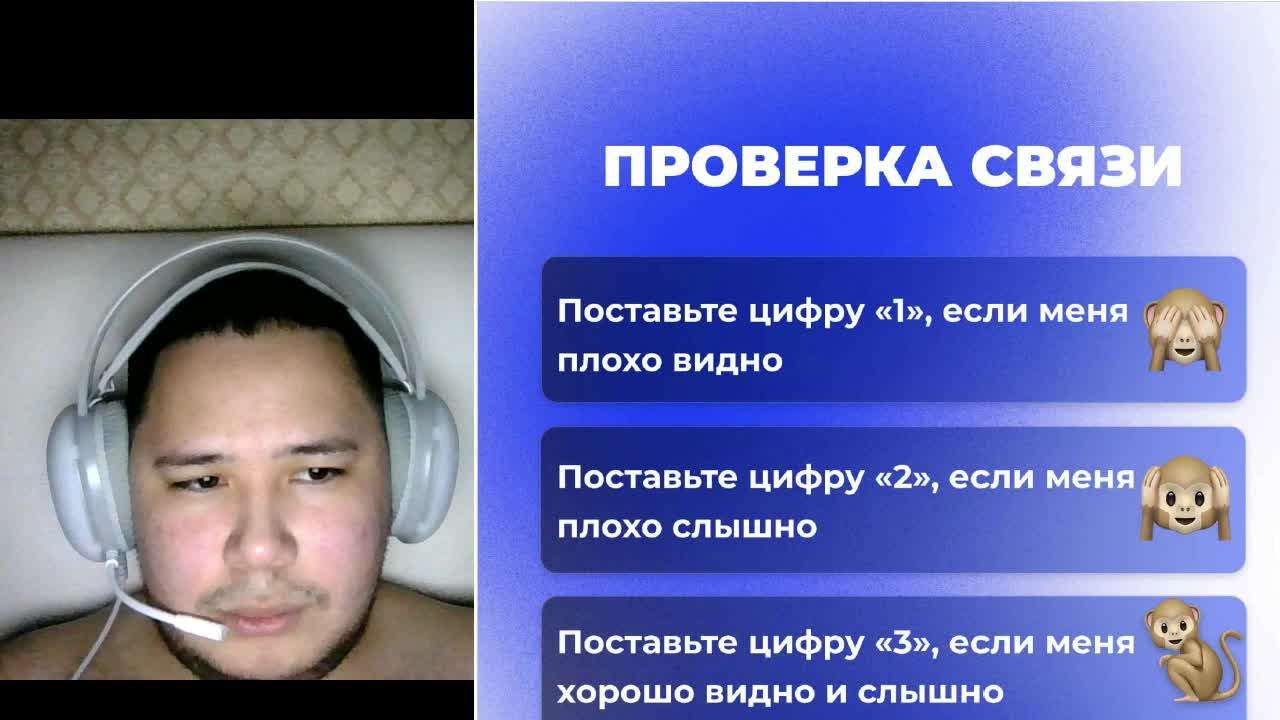 ПРОВЕРКА СВЯЗИ

Поставьте цифру «1», если меня плохо видно

Поставьте цифру «2», если меня плохо слышно

Поставьте цифру «3», если меня хорошо видно и слышно